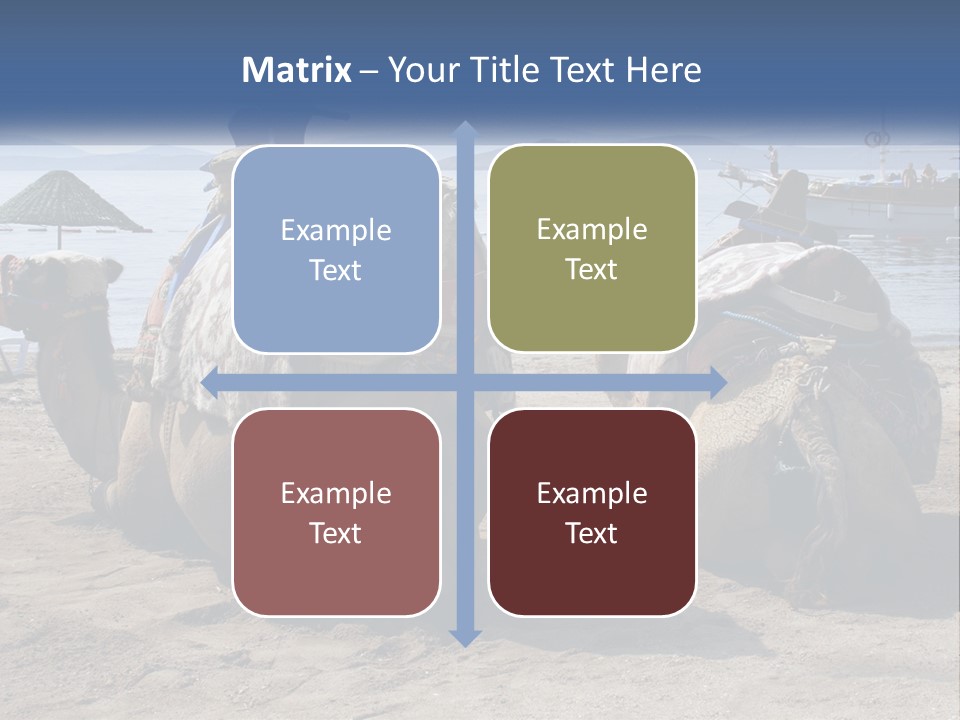 Matrix – Your Title Text Here

Example Text

Example Text

Example Text

Example Text